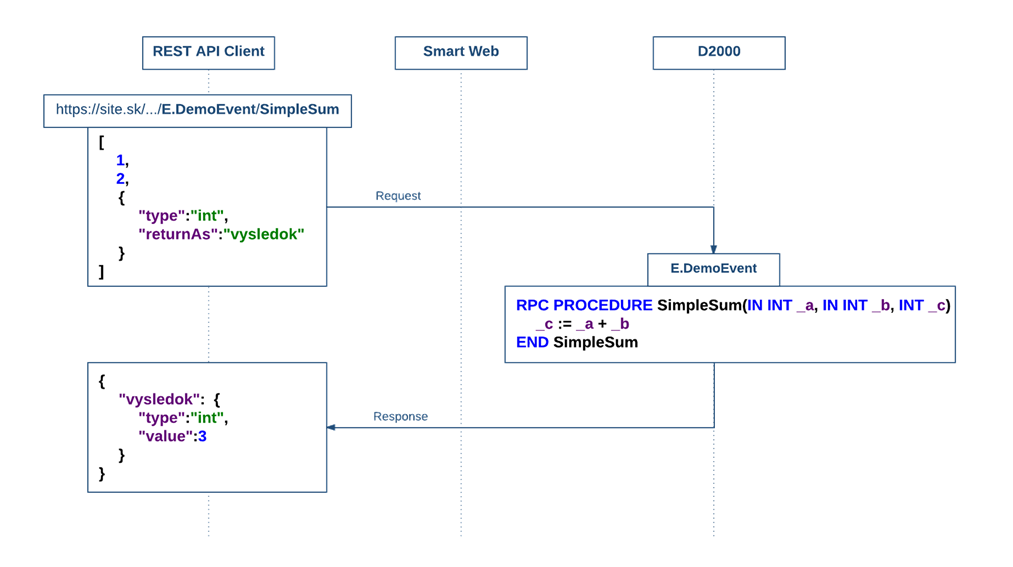 REST API Client

Smart Web

D2000

https://site.sk/.../E.DemoEvent/SimpleSum

[
1,
2,
{
"type":"int",
"returnAs":"vysledok"
}
]

Request

E.DemoEvent

RPC PROCEDURE SimpleSum(IN INT _a, IN INT _b, INT _c)
_c := _a + _b
END SimpleSum

{
"vysledok": {
"type":"int",
"value":3
}
}

Response